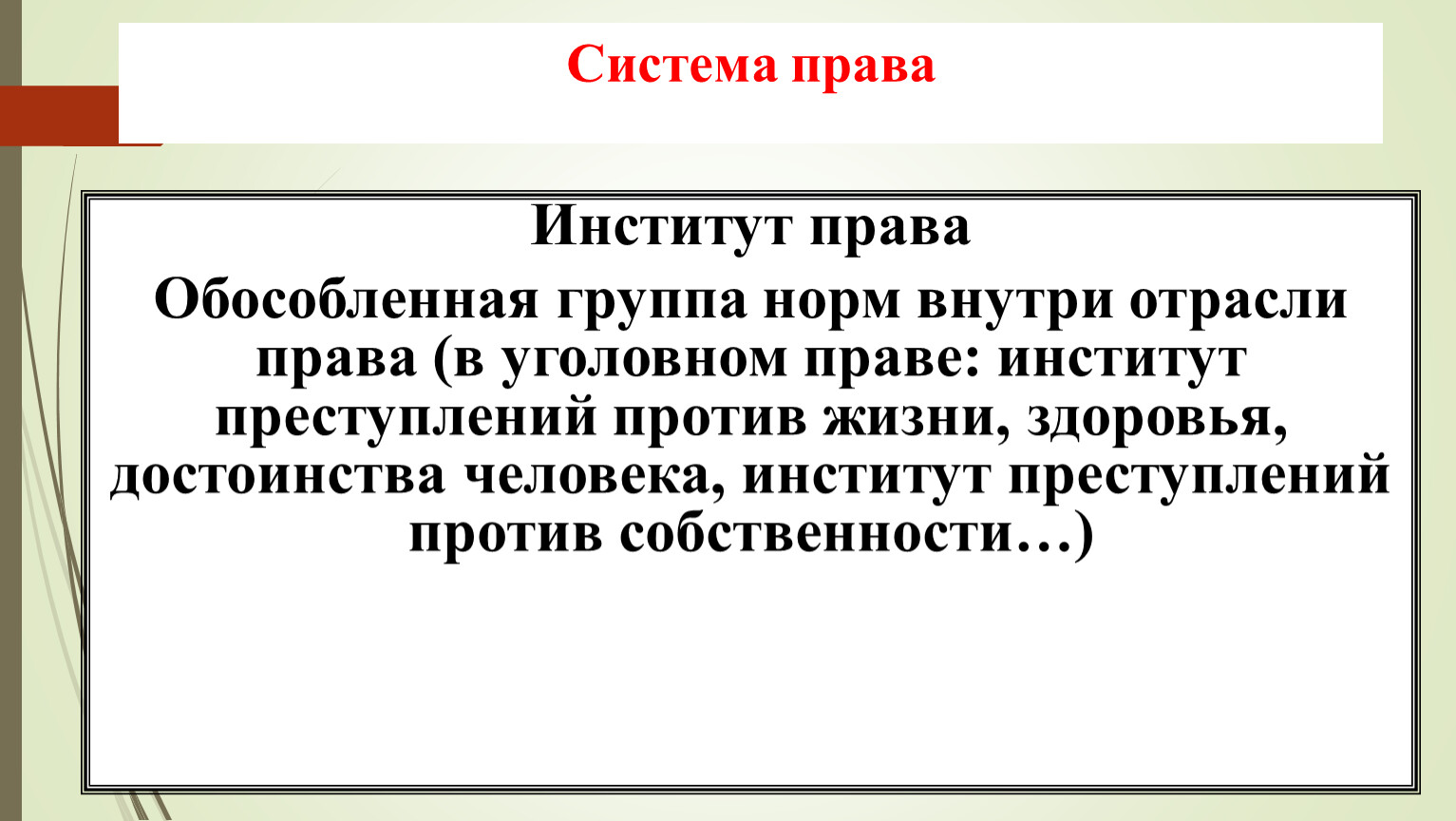 Система права

Институт права

Обособленная группа норм внутри отрасли права (в уголовном праве: институт преступлений против жизни, здоровья, достоинства человека, институт преступлений против собственности…)